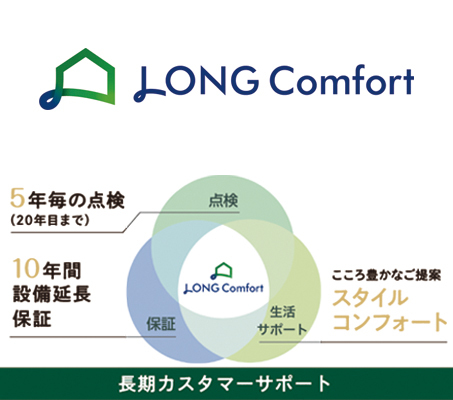 LONG Comfort

5年毎の点検
(20年目まで)

10年間
設備延長
保証

点検

LONG Comfort

保証

生活
サポート

こころ豊かなご提案
スタイル
コンフォート

長期カスタマーサポート